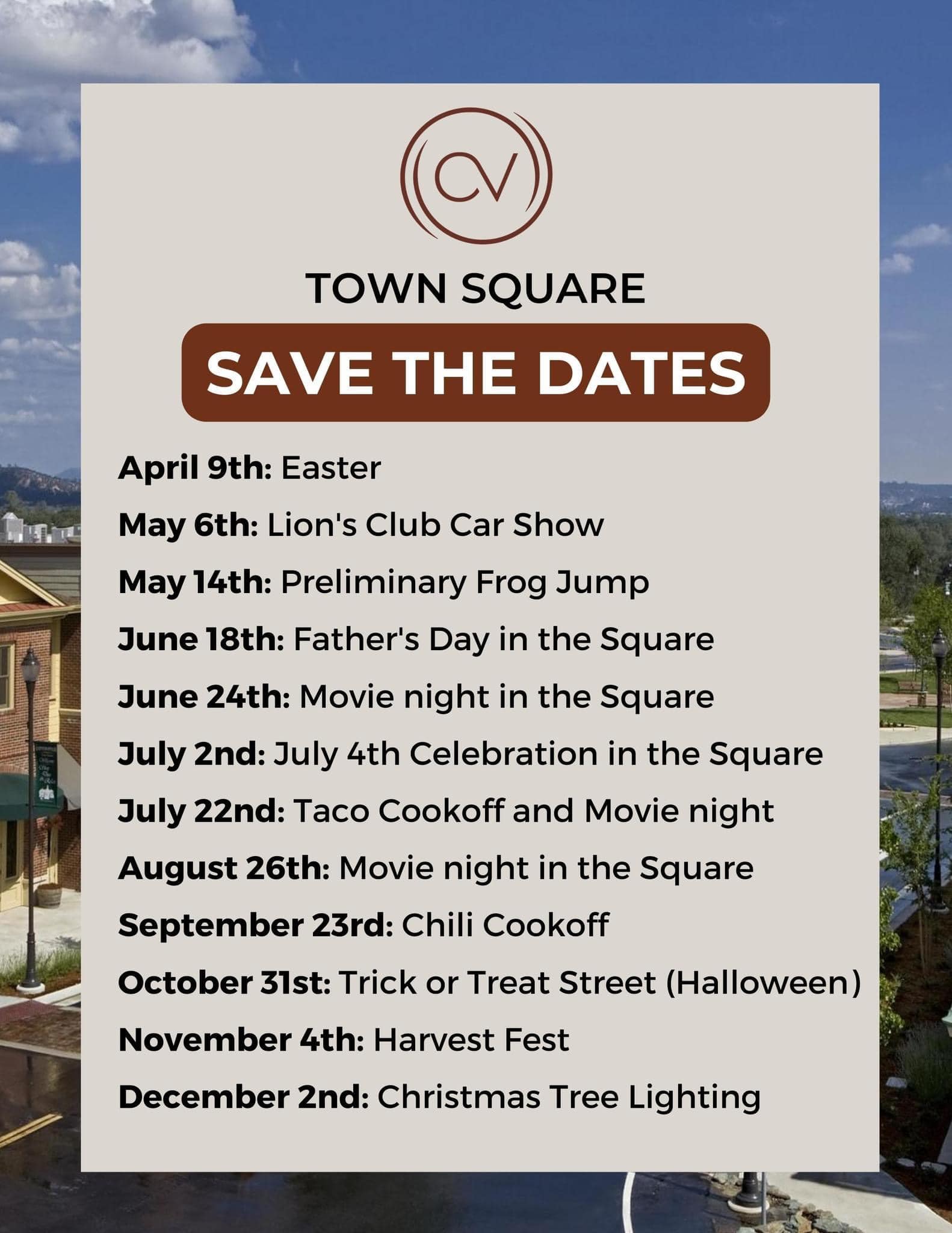 CV

TOWN SQUARE

SAVE THE DATES

April 9th: Easter

May 6th: Lion's Club Car Show

May 14th: Preliminary Frog Jump

June 18th: Father's Day in the Square

June 24th: Movie night in the Square

July 2nd: July 4th Celebration in the Square

July 22nd: Taco Cookoff and Movie night

August 26th: Movie night in the Square

September 23rd: Chili Cookoff

October 31st: Trick or Treat Street (Halloween)

November 4th: Harvest Fest

December 2nd: Christmas Tree Lighting